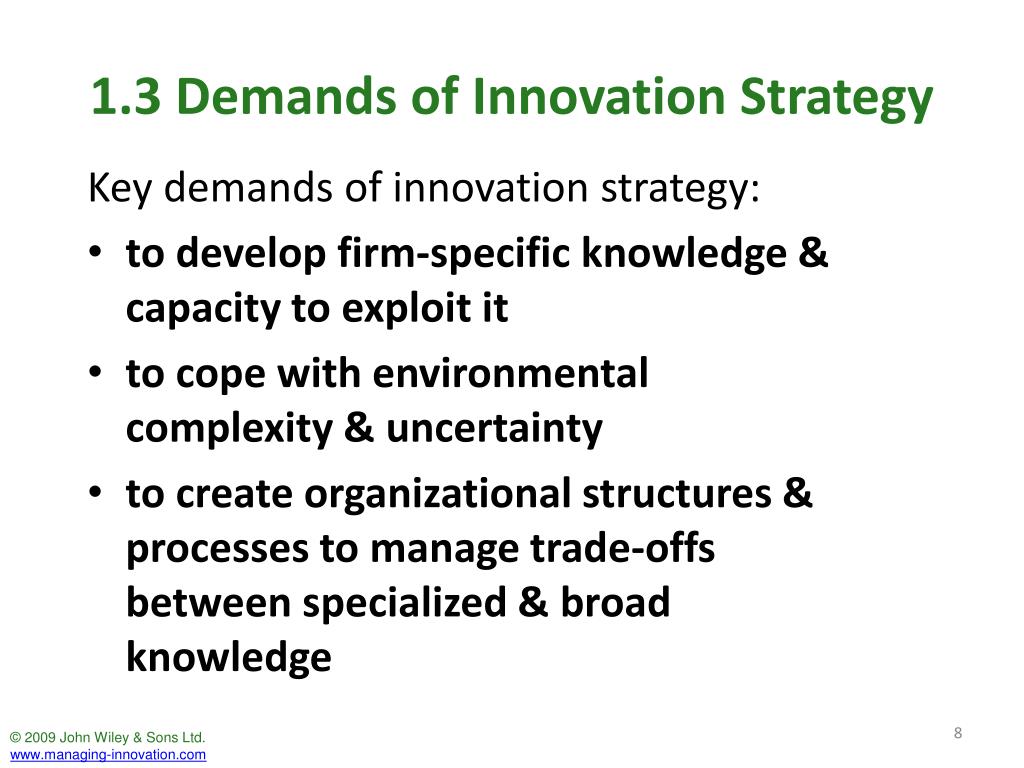 1.3 Demands of Innovation Strategy

Key demands of innovation strategy:

• to develop firm-specific knowledge & capacity to exploit it
• to cope with environmental complexity & uncertainty
• to create organizational structures & processes to manage trade-offs between specialized & broad knowledge

© 2009 John Wiley & Sons Ltd.
www.managing-innovation.com

8